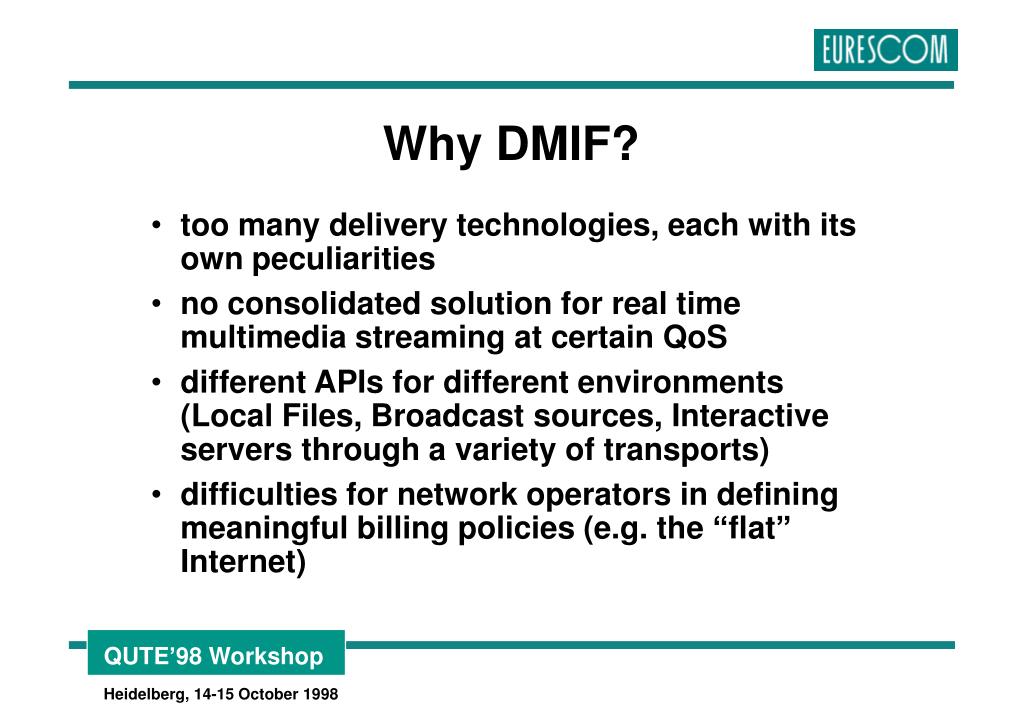 EURESCOM

Why DMIF?

• too many delivery technologies, each with its own peculiarities
• no consolidated solution for real time multimedia streaming at certain QoS
• different APIs for different environments (Local Files, Broadcast sources, Interactive servers through a variety of transports)
• difficulties for network operators in defining meaningful billing policies (e.g. the “flat” Internet)

QUTE’98 Workshop

Heidelberg, 14-15 October 1998